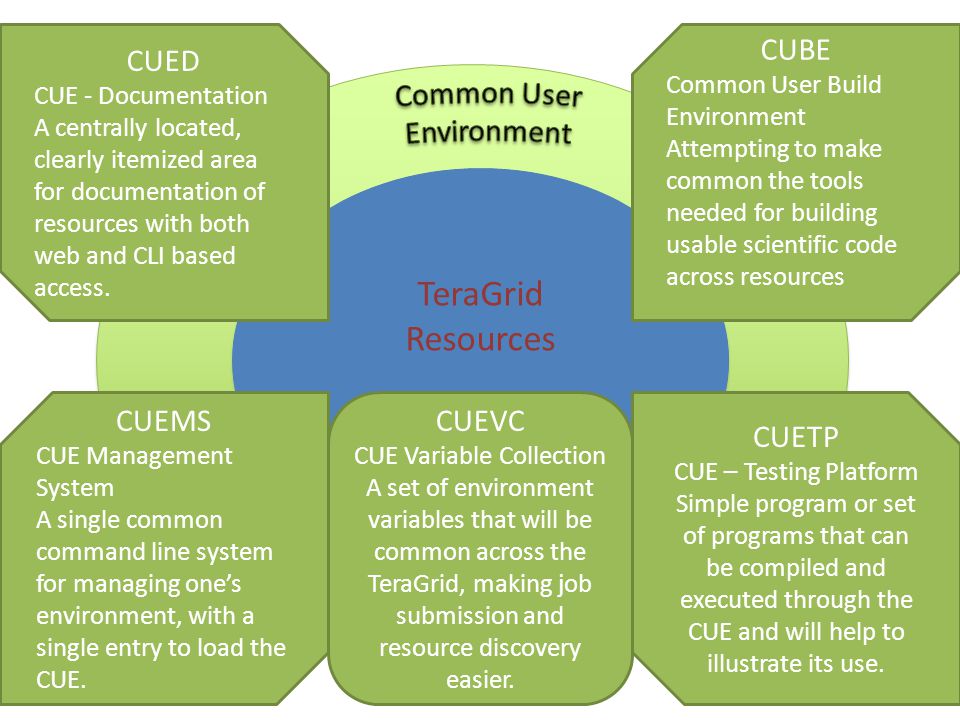 CUED
CUE - Documentation
A centrally located, clearly itemized area for documentation of resources with both web and CLI based access.

Common User Environment

CUBE
Common User Build Environment
Attempting to make common the tools needed for building usable scientific code across resources

TeraGrid Resources

CUEMS
CUE Management System
A single common command line system for managing one's environment, with a single entry to load the CUE.

CUEVC
CUE Variable Collection
A set of environment variables that will be common across the TeraGrid, making job submission and resource discovery easier.

CUETP
CUE – Testing Platform
Simple program or set of programs that can be compiled and executed through the CUE and will help to illustrate its use.